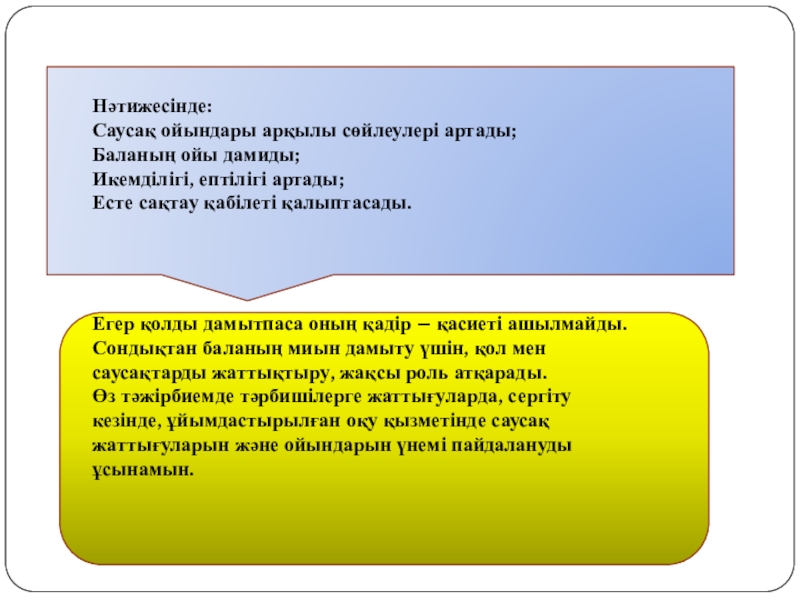 Нәтижесінде:
Саусақ ойындары арқылы сөйлеулері артады;
Баланың ойы дамиды;
Икемділігі, ептілігі артады;
Есте сақтау қабілеті қалыптасады.

Егер қолды дамытпаса оның қадір – қасиеті ашылмайды. Сондықтан баланың миын дамыту үшін, қол мен саусақтарды жаттықтыру, жақсы роль атқарады.
Өз тәжірбиемде тәрбишілерге жаттығуларда, сергіту кезінде, ұйымдастырылған оқу қызметінде саусақ жаттығуларын және ойындарын үнемі пайдалануды ұсынамын.